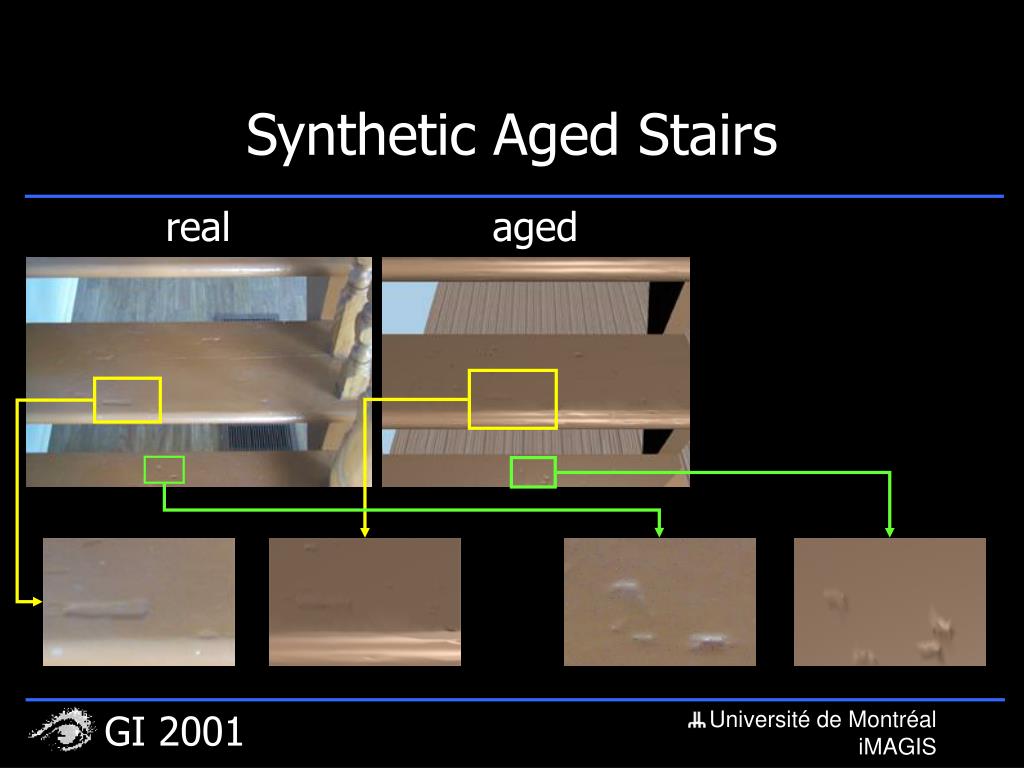 Synthetic Aged Stairs

real

aged

GI 2001

Université de Montréal
iMAGIS